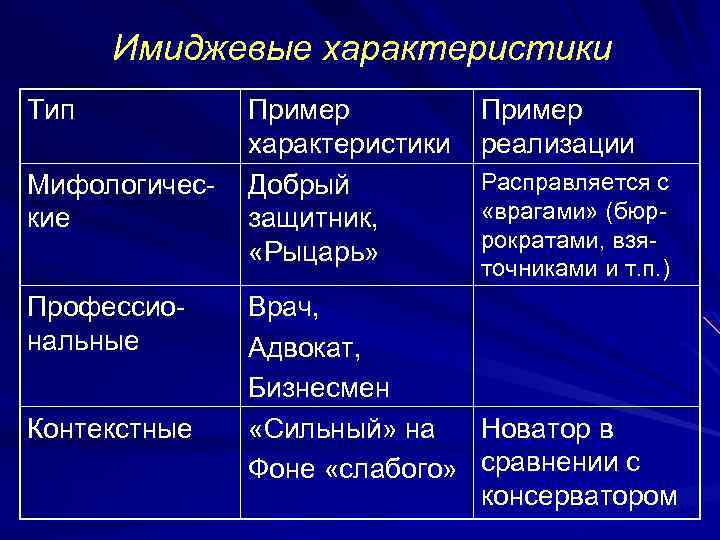 Имиджевые характеристики

| Тип | Пример характеристики | Пример реализации |
|---|---|---|
| Мифологические | Добрый защитник, «Рыцарь» | Расправляется с «врагами» (бюрократами, взяточниками и т.п.) |
| Профессиональные | Врач, Адвокат, Бизнесмен | |
| Контекстные | «Сильный» на Фоне «слабого» | Новатор в сравнении с консерватором |